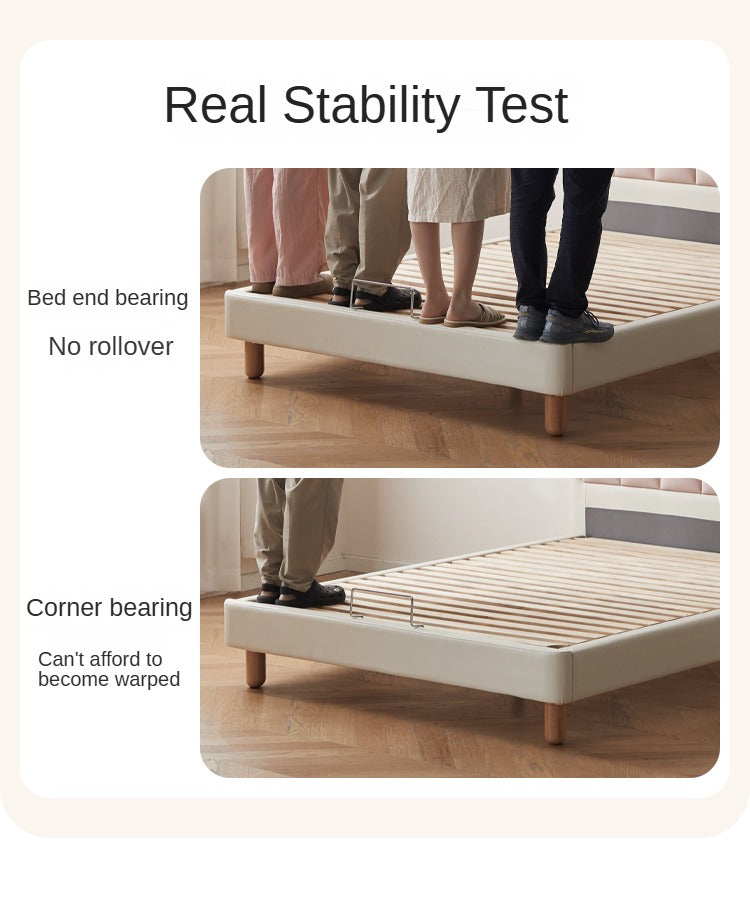 Real Stability Test

Bed end bearing

No rollover

Corner bearing

Can't afford to become warped